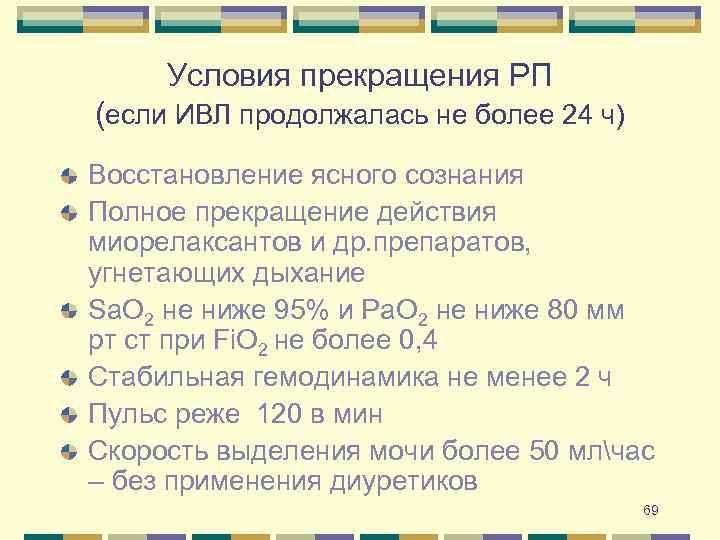 Условия прекращения РП
(если ИВЛ продолжалась не более 24 ч)

Восстановление ясного сознания

Полное прекращение действия миорелаксантов и др.препаратов, угнетающих дыхание

$SaO_2$ не ниже 95% и $PaO_2$ не ниже 80 мм рт ст при $FiO_2$ не более 0,4

Стабильная гемодинамика не менее 2 ч

Пульс реже 120 в мин

Скорость выделения мочи более 50 мл\час – без применения диуретиков

69